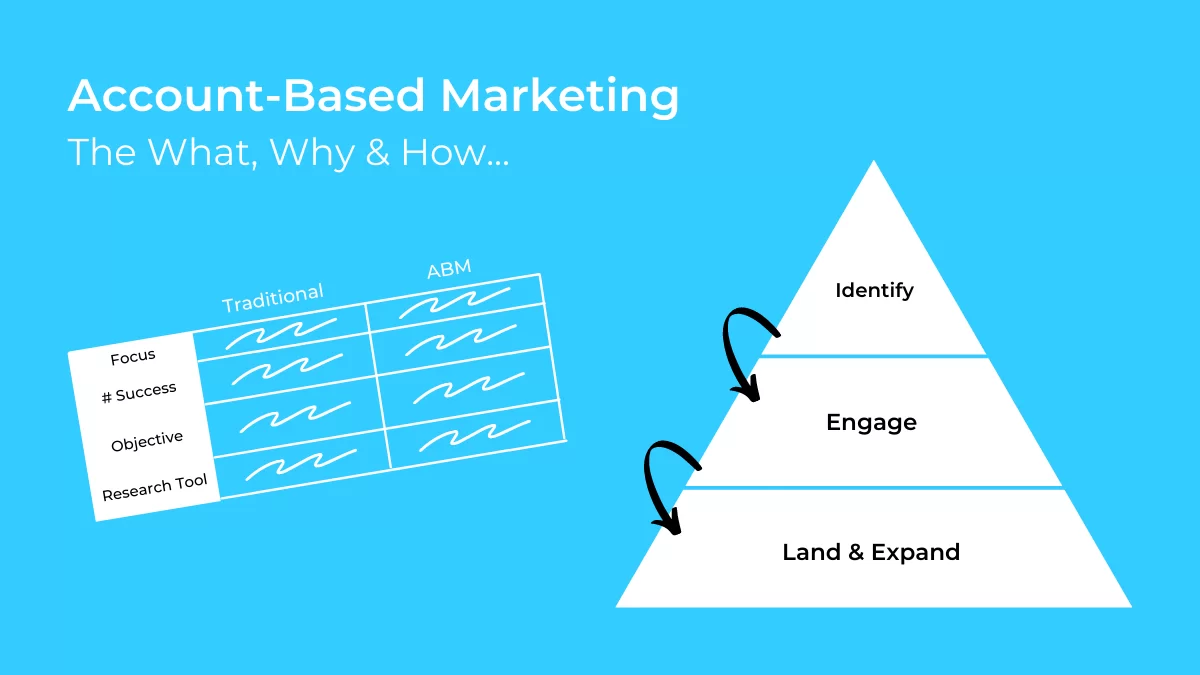 Account-Based Marketing
The What, Why & How...

| | Traditional | ABM |
|---|---|---|
| Focus | | |
| # Success | | |
| Objective | | |
| Research Tool | | |

Identify

Engage

Land & Expand